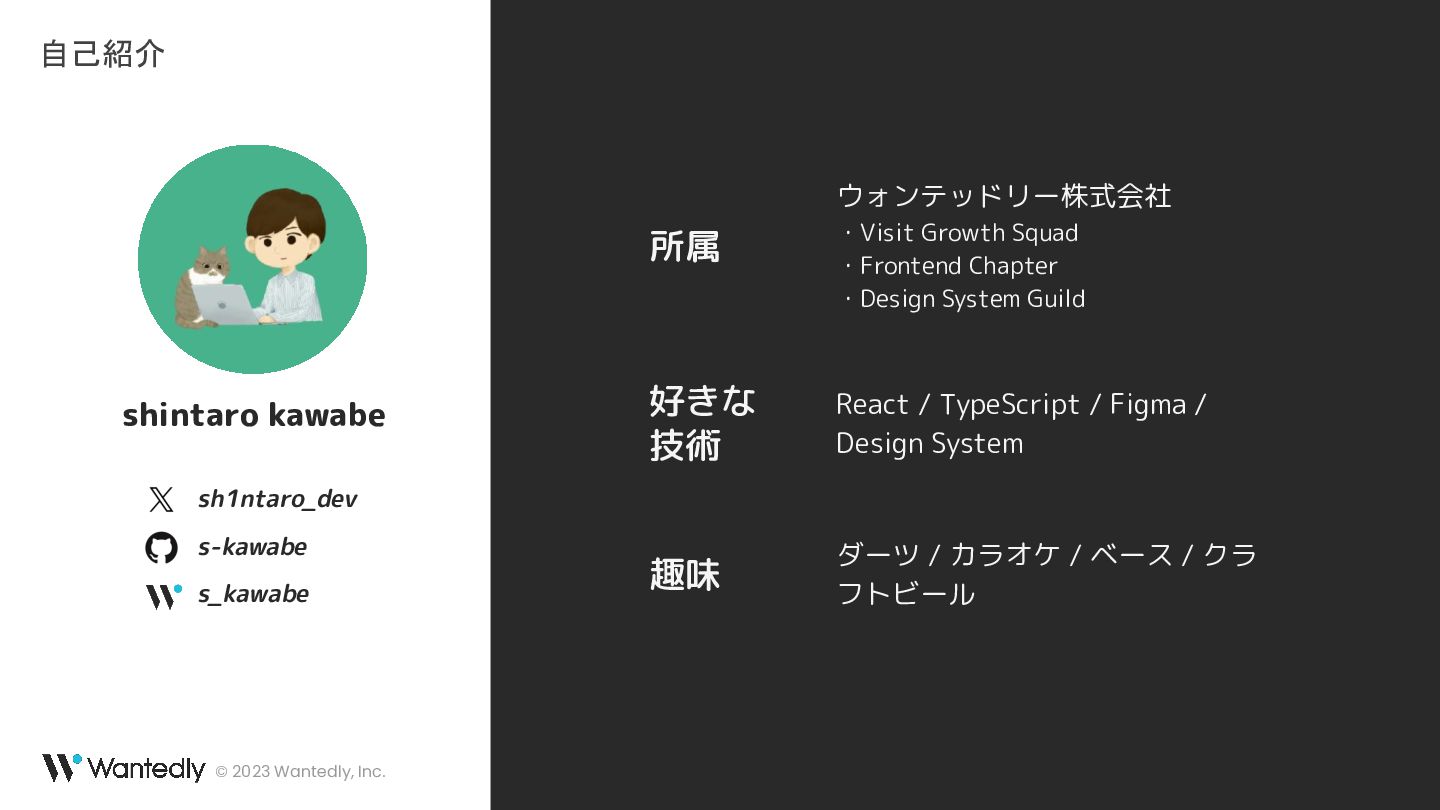 自己紹介

shintaro kawabe

sh1ntaro_dev
s-kawabe
s_kawabe

Wantedly © 2023 Wantedly, Inc.

所属

ウォンテッドリー株式会社
・Visit Growth Squad
・Frontend Chapter
・Design System Guild

好きな技術

React / TypeScript / Figma / Design System

趣味

ダーツ / カラオケ / ベース / クラフトビール